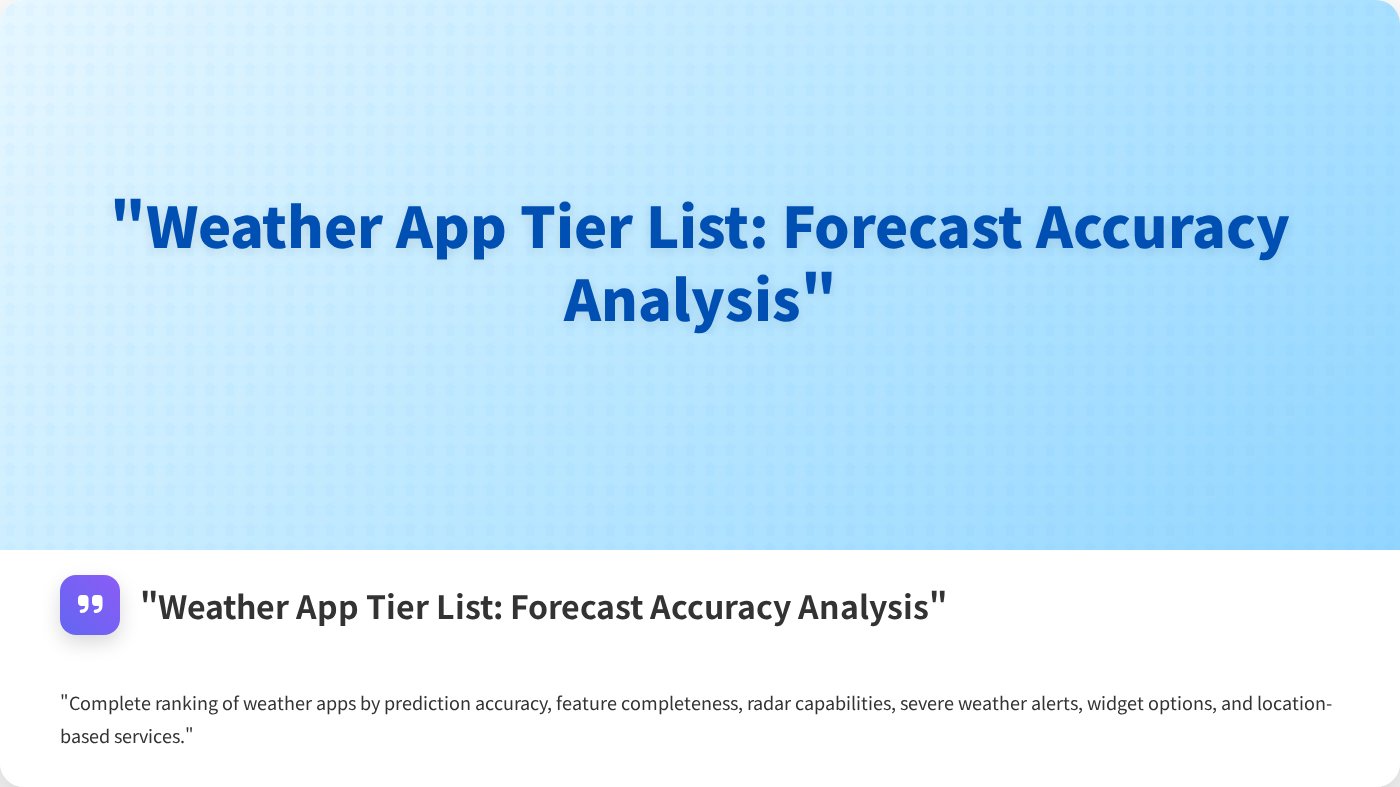 "Weather App Tier List: Forecast Accuracy Analysis"

"Weather App Tier List: Forecast Accuracy Analysis"

"Complete ranking of weather apps by prediction accuracy, feature completeness, radar capabilities, severe weather alerts, widget options, and location-based services."